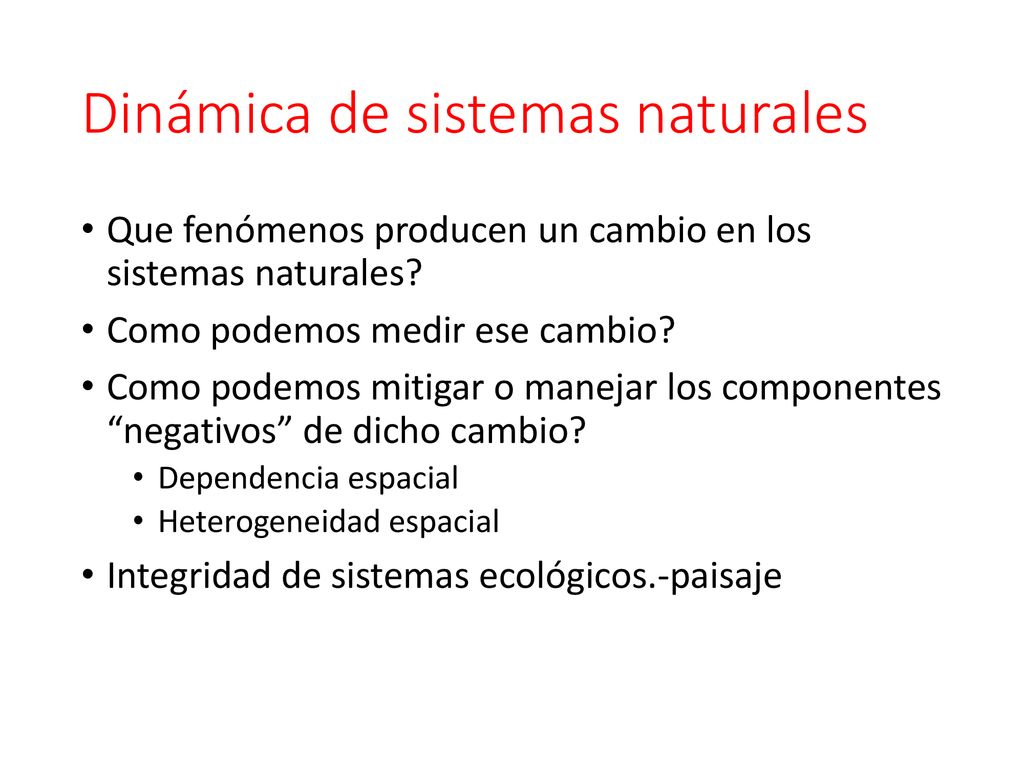 Dinámica de sistemas naturales

• Que fenómenos producen un cambio en los sistemas naturales?
• Como podemos medir ese cambio?
• Como podemos mitigar o manejar los componentes “negativos” de dicho cambio?
  • Dependencia espacial
  • Heterogeneidad espacial
• Integridad de sistemas ecológicos.-paisaje